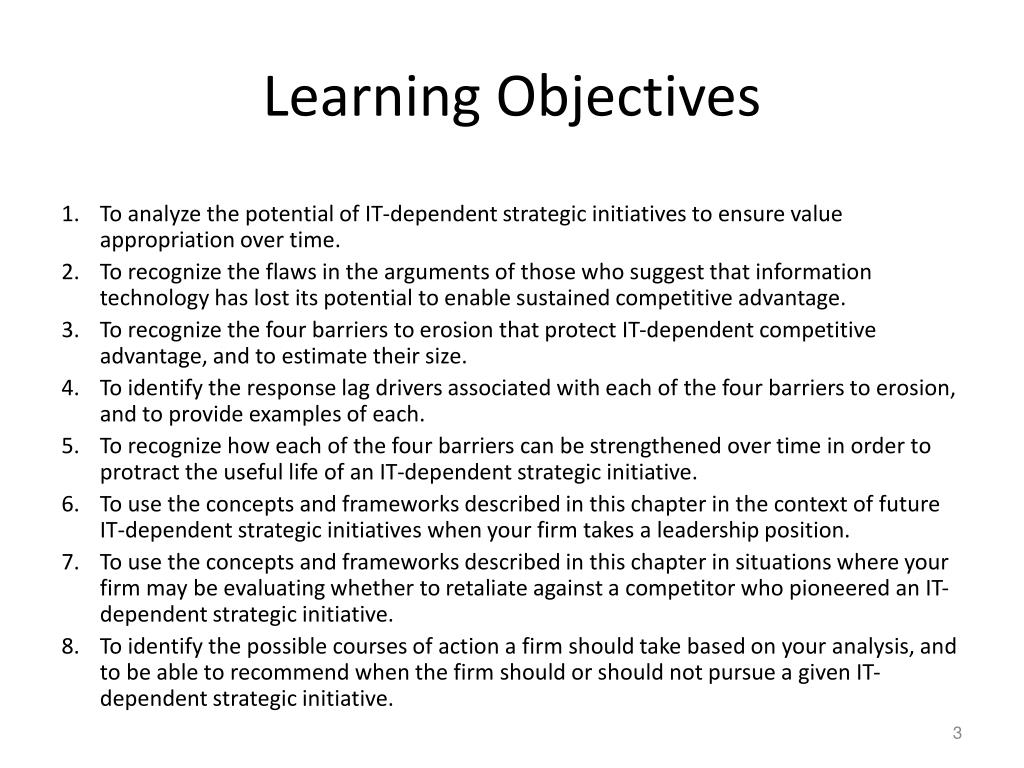 Learning Objectives

1. To analyze the potential of IT-dependent strategic initiatives to ensure value appropriation over time.
2. To recognize the flaws in the arguments of those who suggest that information technology has lost its potential to enable sustained competitive advantage.
3. To recognize the four barriers to erosion that protect IT-dependent competitive advantage, and to estimate their size.
4. To identify the response lag drivers associated with each of the four barriers to erosion, and to provide examples of each.
5. To recognize how each of the four barriers can be strengthened over time in order to protract the useful life of an IT-dependent strategic initiative.
6. To use the concepts and frameworks described in this chapter in the context of future IT-dependent strategic initiatives when your firm takes a leadership position.
7. To use the concepts and frameworks described in this chapter in situations where your firm may be evaluating whether to retaliate against a competitor who pioneered an IT-dependent strategic initiative.
8. To identify the possible courses of action a firm should take based on your analysis, and to be able to recommend when the firm should or should not pursue a given IT-dependent strategic initiative.

3